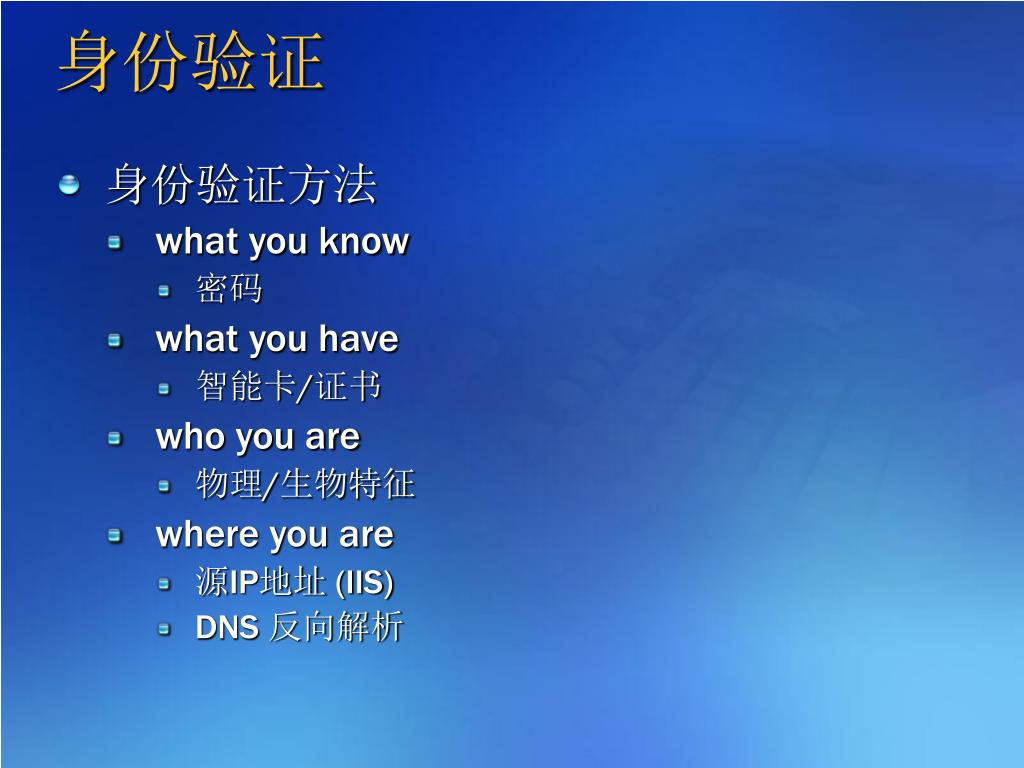 身份验证

身份验证方法

what you know

密码

what you have

智能卡/证书

who you are

物理/生物特征

where you are

源IP地址 (IIS)

DNS 反向解析